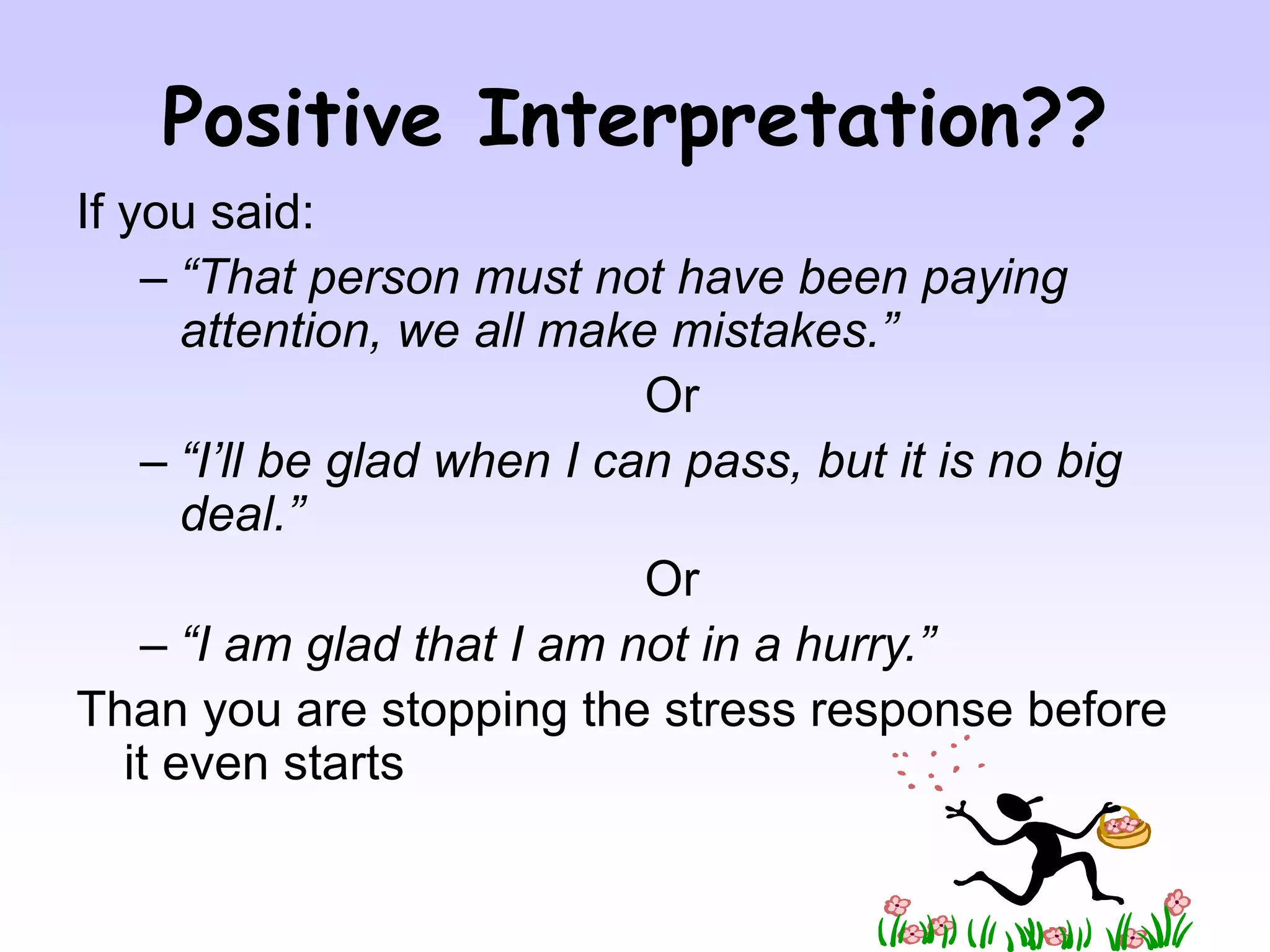 Positive Interpretation??

If you said:

– “That person must not have been paying attention, we all make mistakes.”

Or

– “I’ll be glad when I can pass, but it is no big deal.”

Or

– “I am glad that I am not in a hurry.”

Than you are stopping the stress response before it even starts